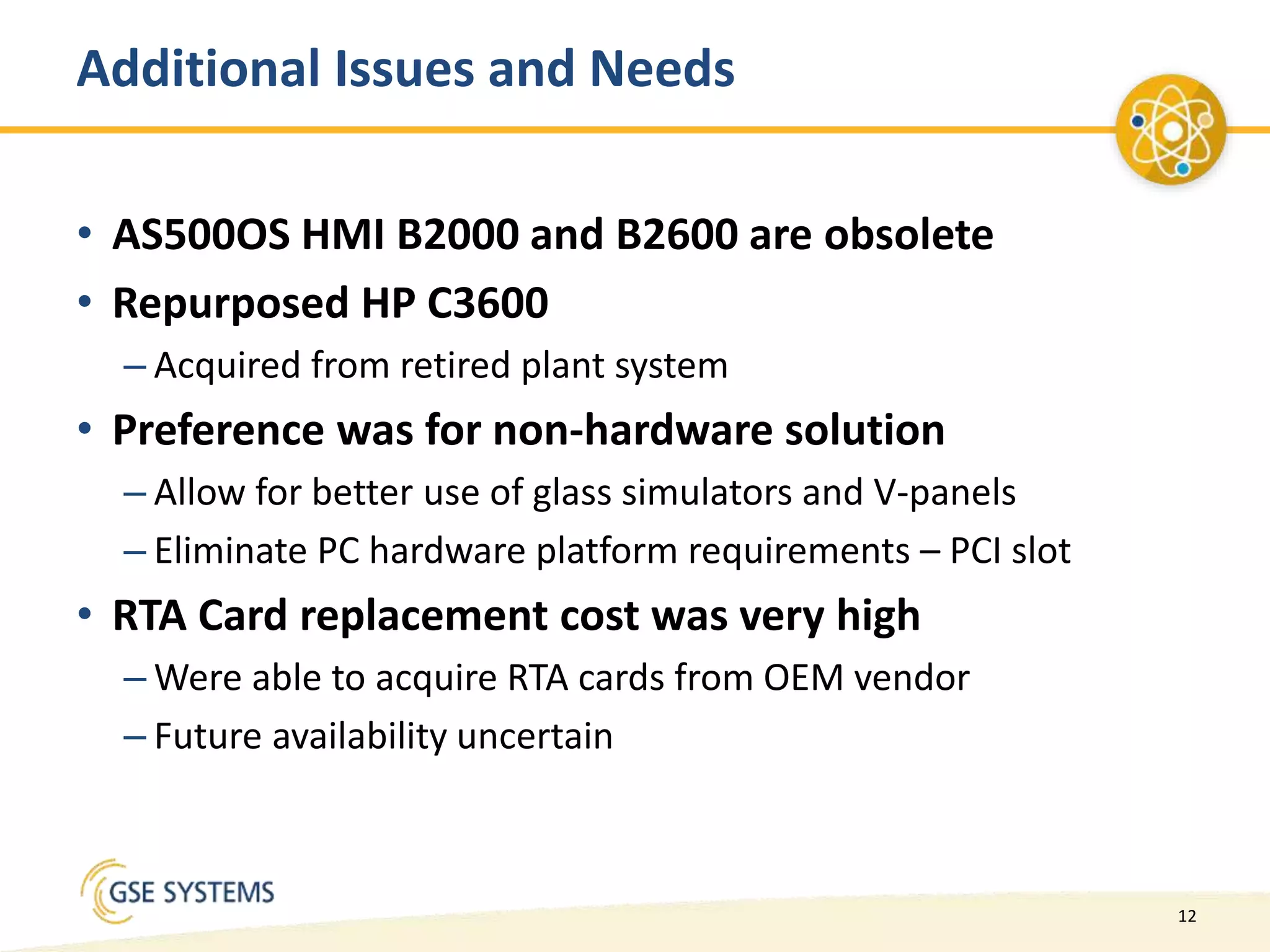 Additional Issues and Needs

• AS500OS HMI B2000 and B2600 are obsolete
• Repurposed HP C3600
– Acquired from retired plant system
• Preference was for non-hardware solution
– Allow for better use of glass simulators and V-panels
– Eliminate PC hardware platform requirements – PCI slot
• RTA Card replacement cost was very high
– Were able to acquire RTA cards from OEM vendor
– Future availability uncertain

GSE SYSTEMS

12